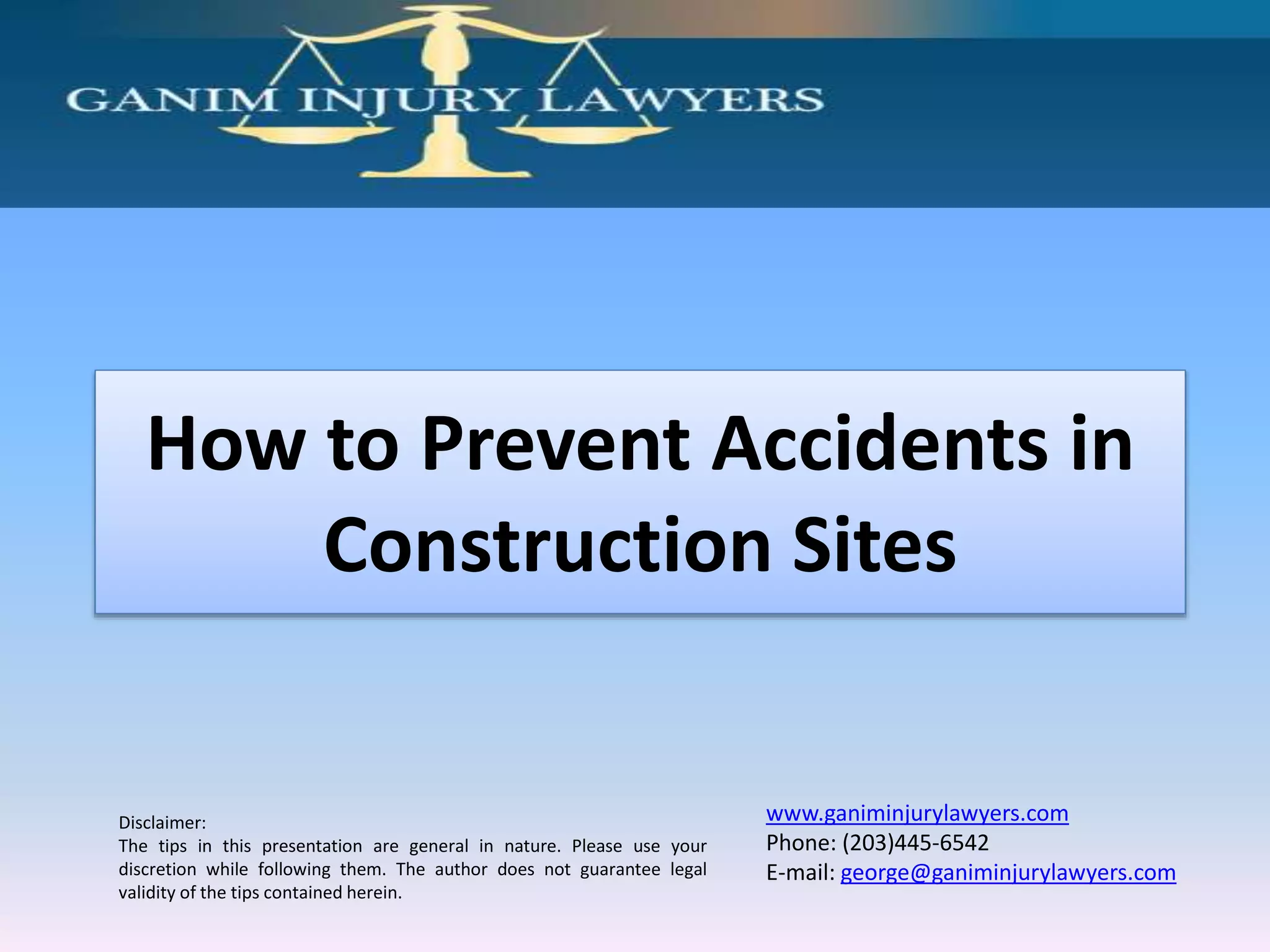 GANIM INJURY LAWYERS

How to Prevent Accidents in Construction Sites

Disclaimer:
The tips in this presentation are general in nature. Please use your discretion while following them. The author does not guarantee legal validity of the tips contained herein.

www.ganiminjurylawyers.com
Phone: (203)445-6542
E-mail: george@ganiminjurylawyers.com